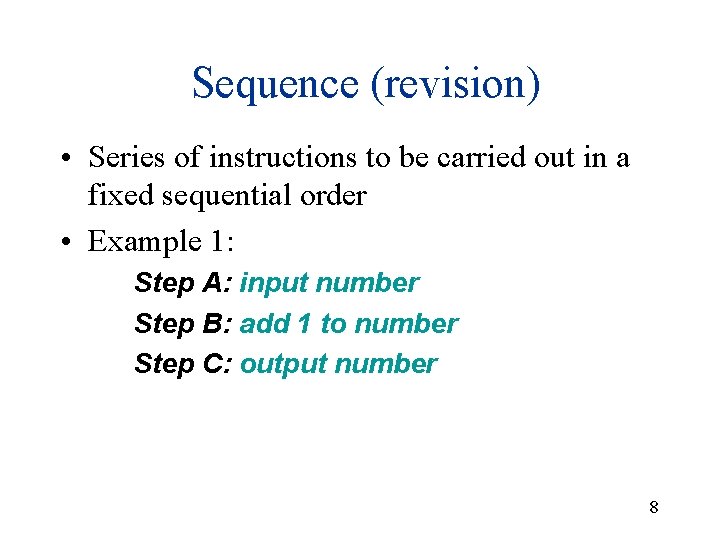 Sequence (revision)

• Series of instructions to be carried out in a fixed sequential order

• Example 1:

Step A: input number

Step B: add 1 to number

Step C: output number

8